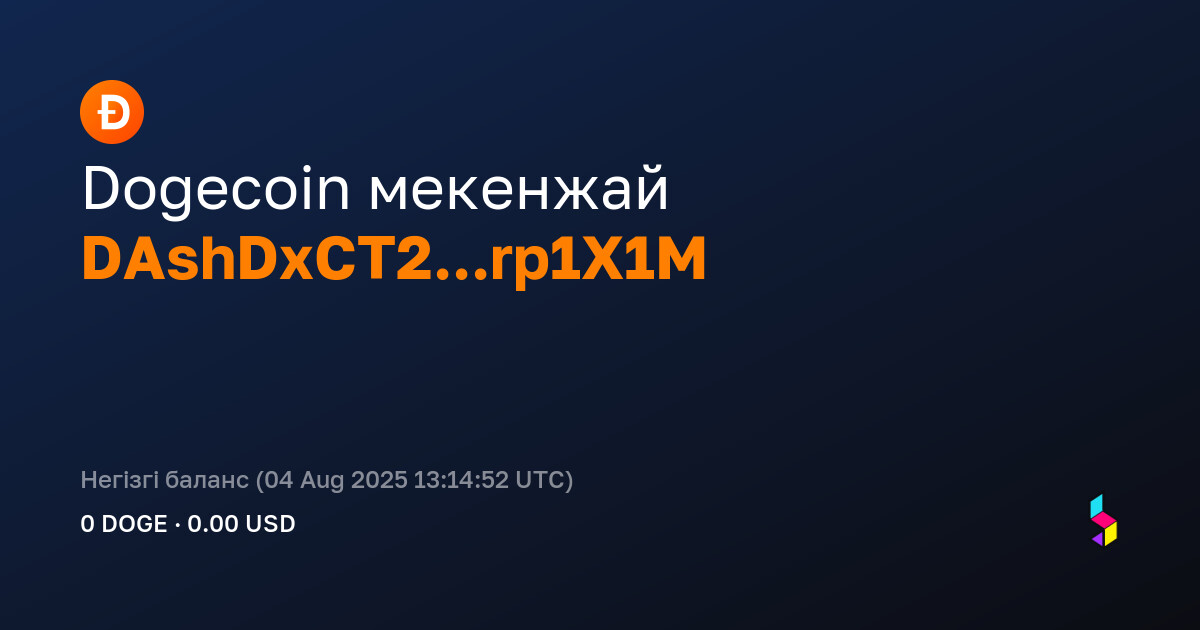 Ð

Dogecoin мекенжай
DAshDxCT2...rp1X1M

Негізгі баланс (04 Aug 2025 13:14:52 UTC)
0 DOGE · 0.00 USD